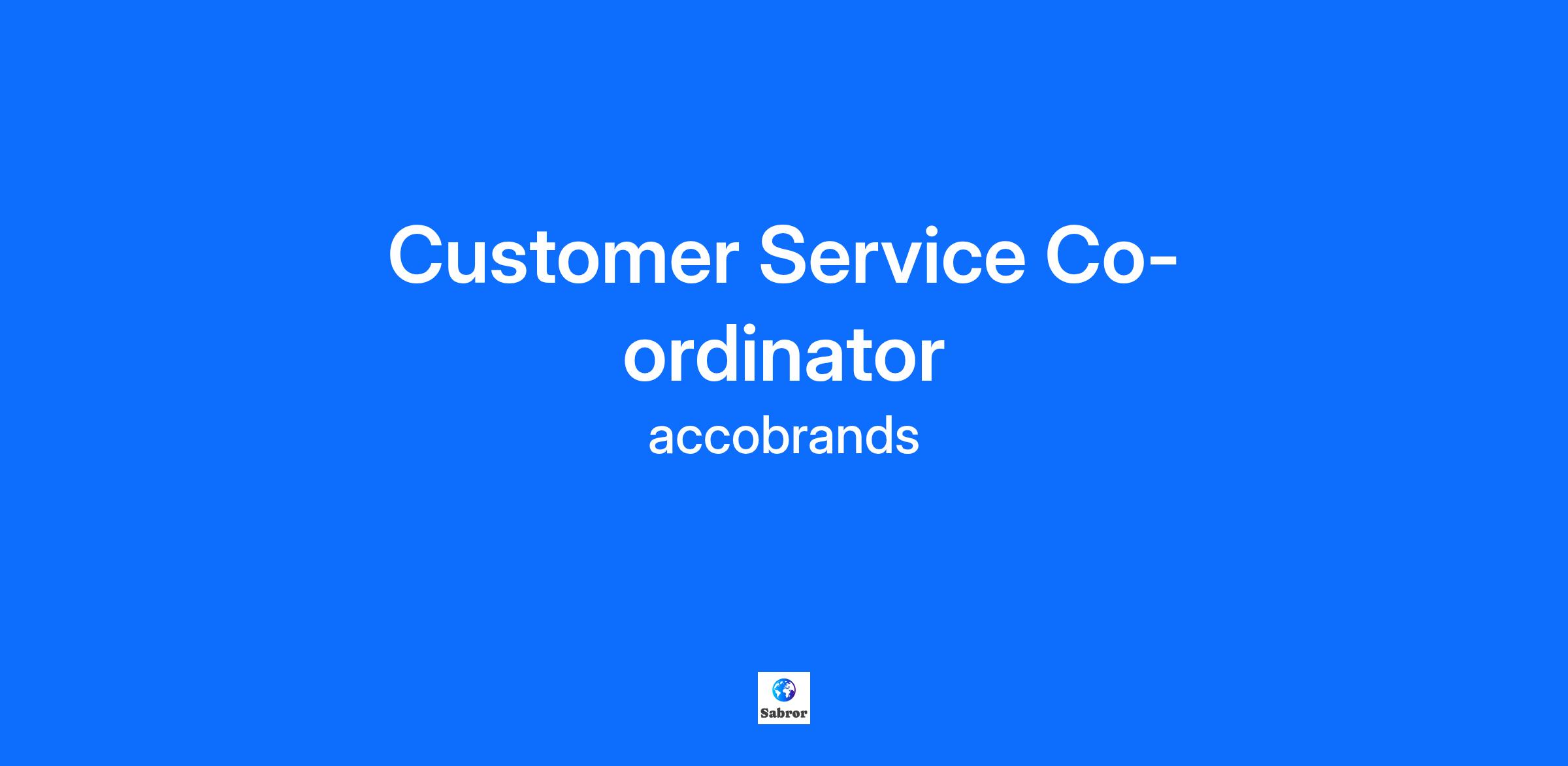 Customer Service Co-ordinator
accobrands

Sabror